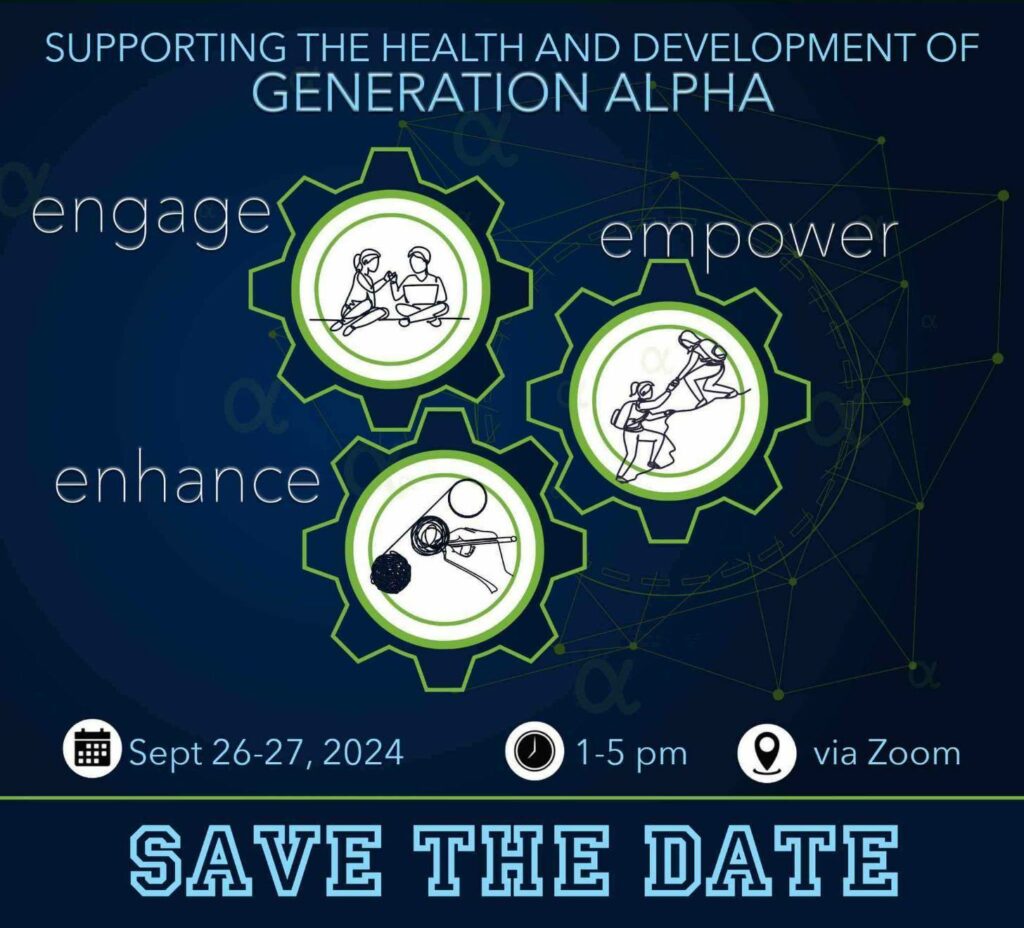 SUPPORTING THE HEALTH AND DEVELOPMENT OF
GENERATION ALPHA

engage

empower

enhance

Sept 26-27, 2024

1-5 pm

via Zoom

SAVE THE DATE